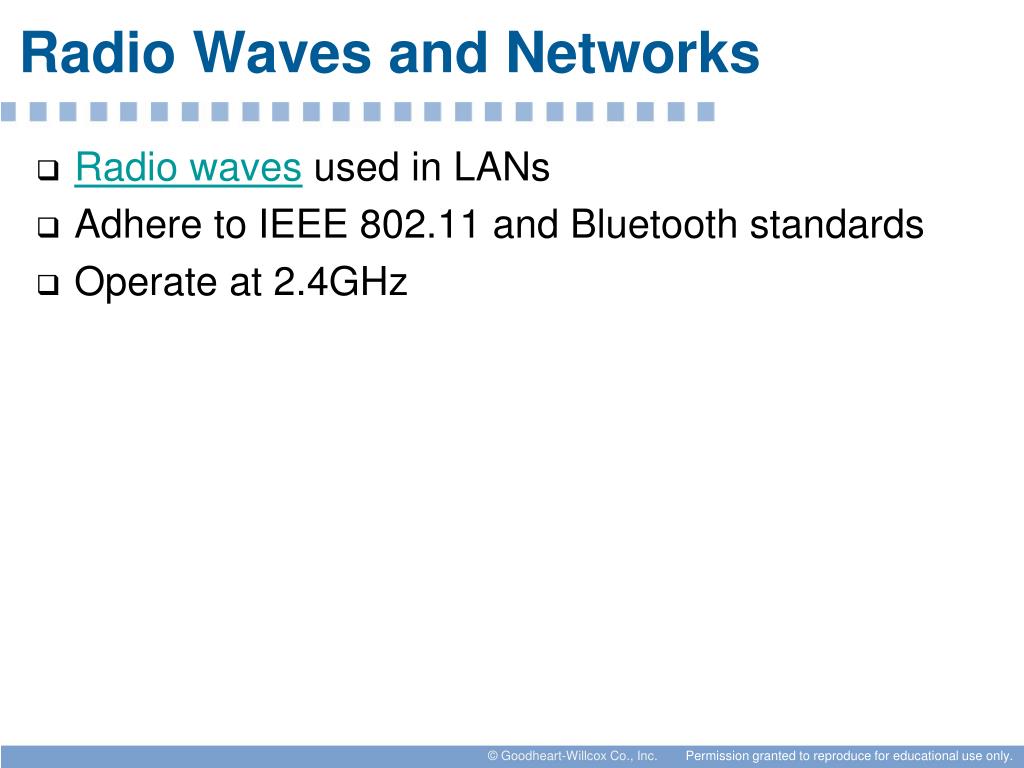 Radio Waves and Networks

❑ Radio waves used in LANs
❑ Adhere to IEEE 802.11 and Bluetooth standards
❑ Operate at 2.4GHz

© Goodheart-Willcox Co., Inc. Permission granted to reproduce for educational use only.